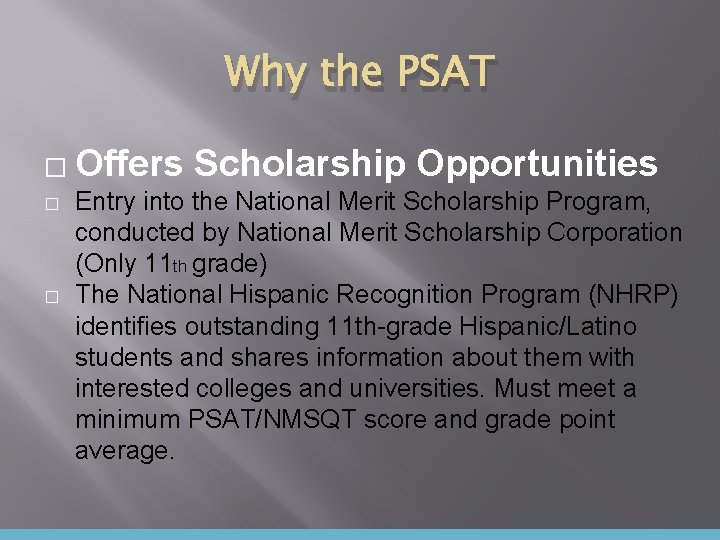 Why the PSAT

□ Offers Scholarship Opportunities

□ Entry into the National Merit Scholarship Program, conducted by National Merit Scholarship Corporation (Only 11th grade)

□ The National Hispanic Recognition Program (NHRP) identifies outstanding 11th-grade Hispanic/Latino students and shares information about them with interested colleges and universities. Must meet a minimum PSAT/NMSQT score and grade point average.